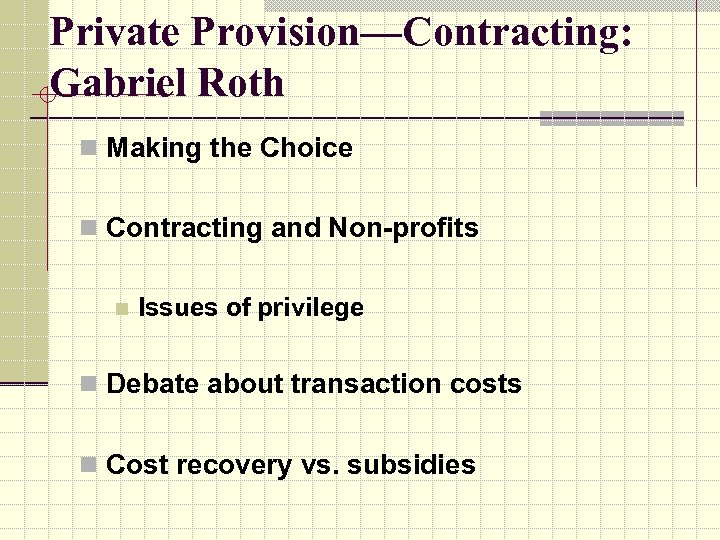 Private Provision—Contracting: Gabriel Roth

Making the Choice

Contracting and Non-profits

Issues of privilege

Debate about transaction costs

Cost recovery vs. subsidies